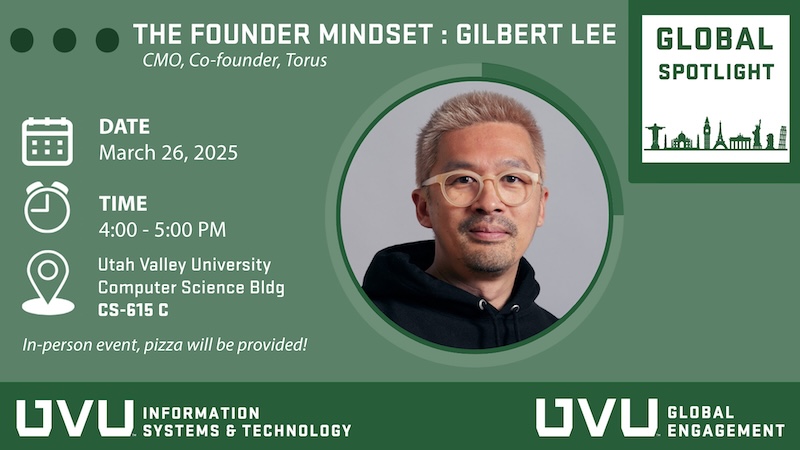 THE FOUNDER MINDSET : GILBERT LEE
CMO, Co-founder, Torus

GLOBAL
SPOTLIGHT

DATE
March 26, 2025

TIME
4:00 - 5:00 PM

Utah Valley University
Computer Science Bldg
CS-615 C

In-person event, pizza will be provided!

UVU INFORMATION SYSTEMS & TECHNOLOGY

UVU GLOBAL ENGAGEMENT